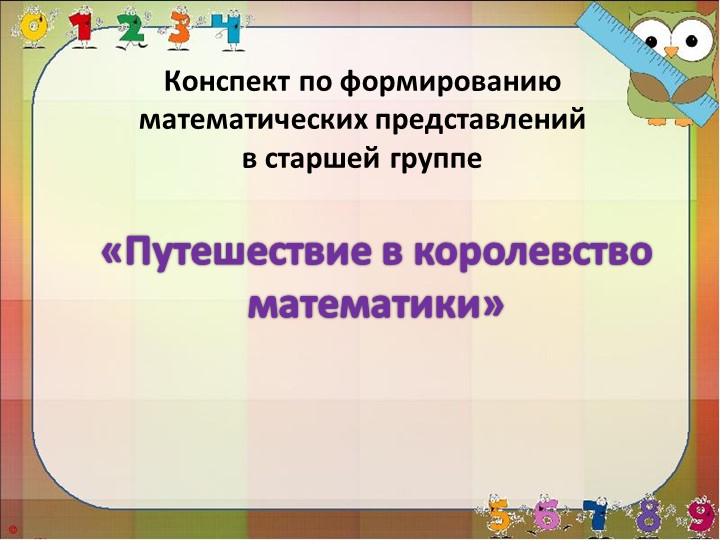 0 1 2 3 4

Конспект по формированию математических представлений в старшей группе

«Путешествие в королевство математики»

5 6 7 8 9